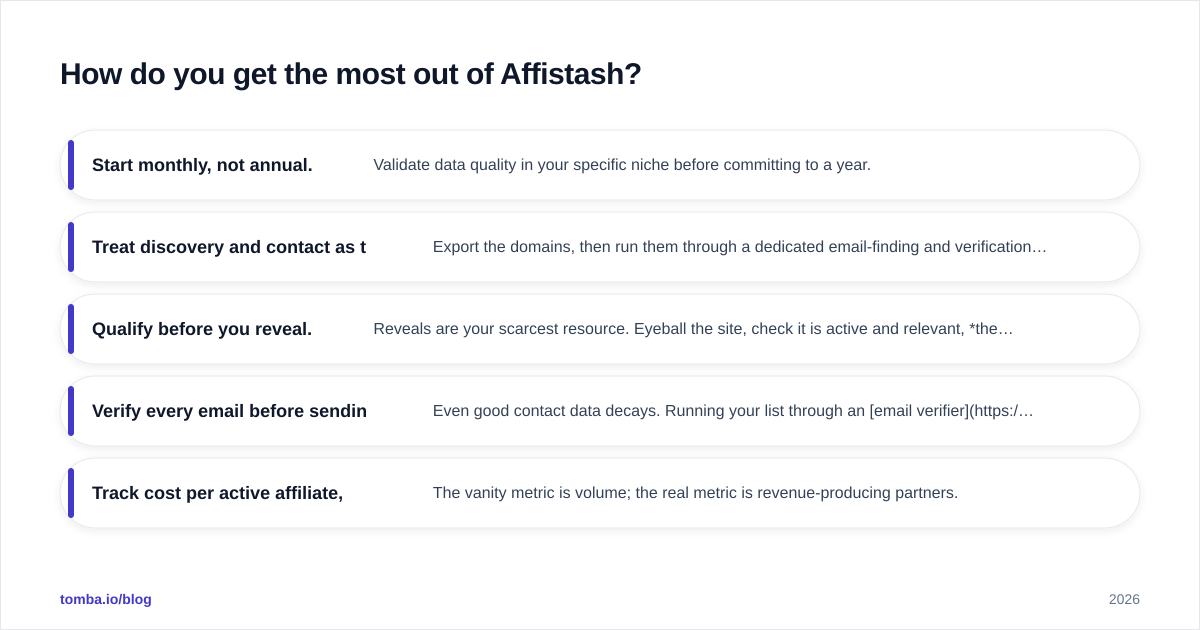 How do you get the most out of Affistash?

Start monthly, not annual. Validate data quality in your specific niche before committing to a year.

Treat discovery and contact as t Export the domains, then run them through a dedicated email-finding and verification…

Qualify before you reveal. Reveals are your scarcest resource. Eyeball the site, check it is active and relevant, *the…

Verify every email before sendin Even good contact data decays. Running your list through an [email verifier](https:/…

Track cost per active affiliate, The vanity metric is volume; the real metric is revenue-producing partners.

tomba.io/blog

2026